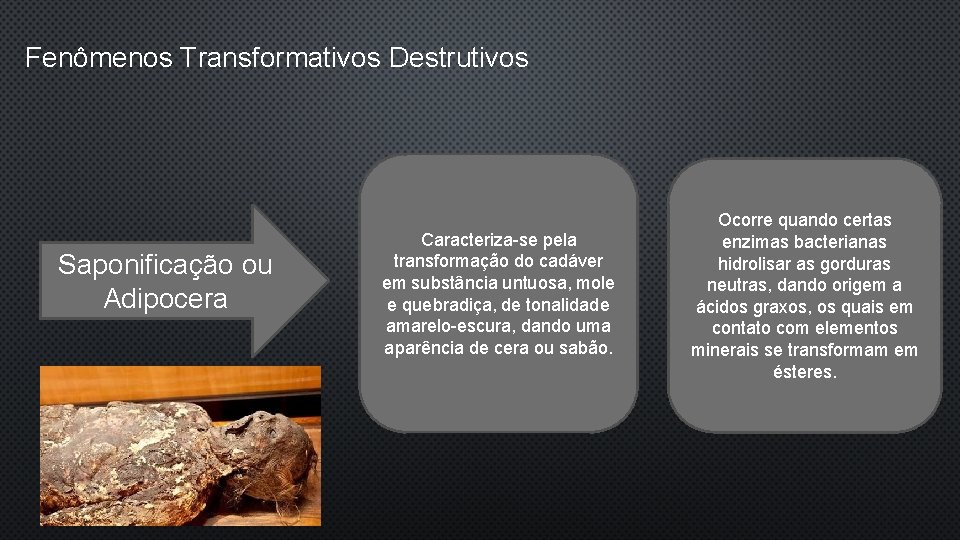 Fenômenos Transformativos Destrutivos

Saponificação ou Adipocera

Caracteriza-se pela transformação do cadáver em substância untuosa, mole e quebradiça, de tonalidade amarelo-escura, dando uma aparência de cera ou sabão.

Ocorre quando certas enzimas bacterianas hidrolisar as gorduras neutras, dando origem a ácidos graxos, os quais em contato com elementos minerais se transformam em ésteres.